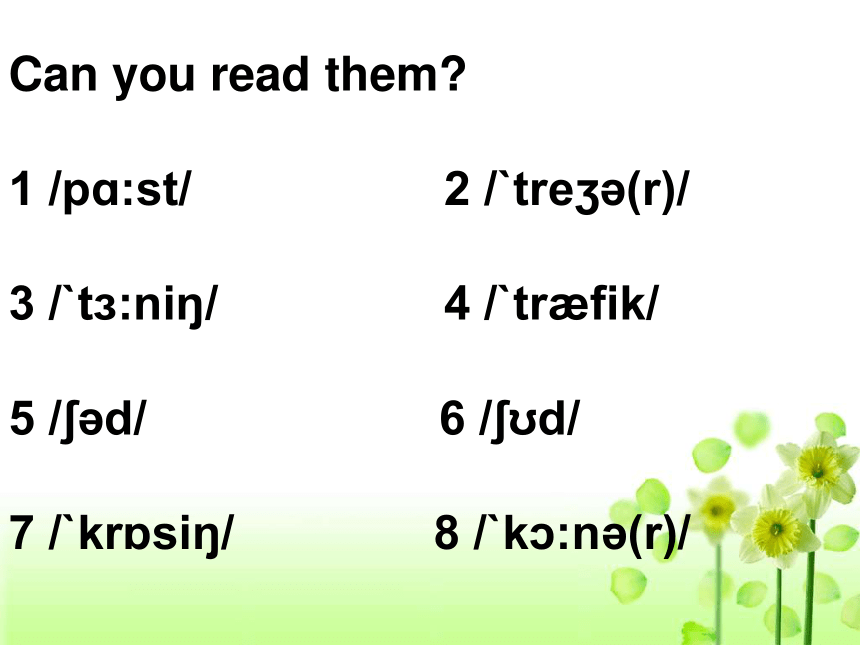 Can you read them?

1 /pɑ:st/

2 /`treʒə(r)/

3 /`tɜ:niŋ/

4 /`træfik/

5 /ʃəd/

6 /ʃʊd/

7 /`krɒsiŋ/

8 /`kɔ:nə(r)/